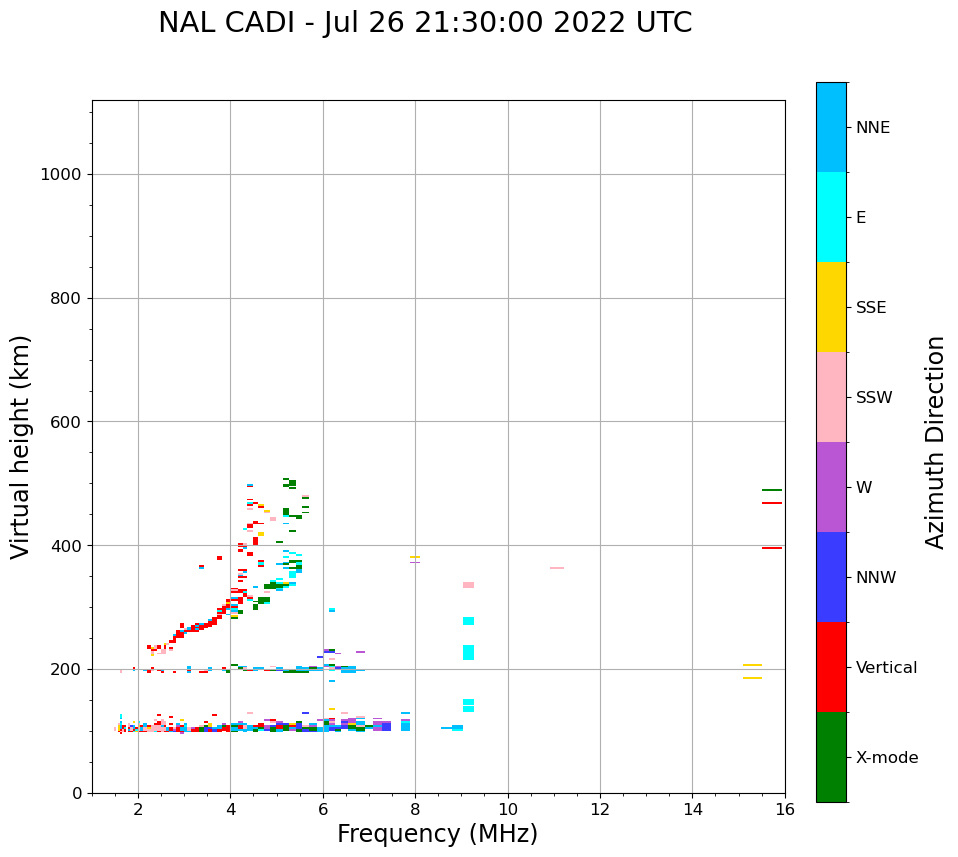 NAL CADI - Jul 26 21:30:00 2022 UTC

Virtual height (km)

1000
800
600
400
200
0

2
4
6
8
10
12
14
16

Frequency (MHz)

NNE
E
SSE
SSW
W
NNW
Vertical
X-mode

Azimuth Direction